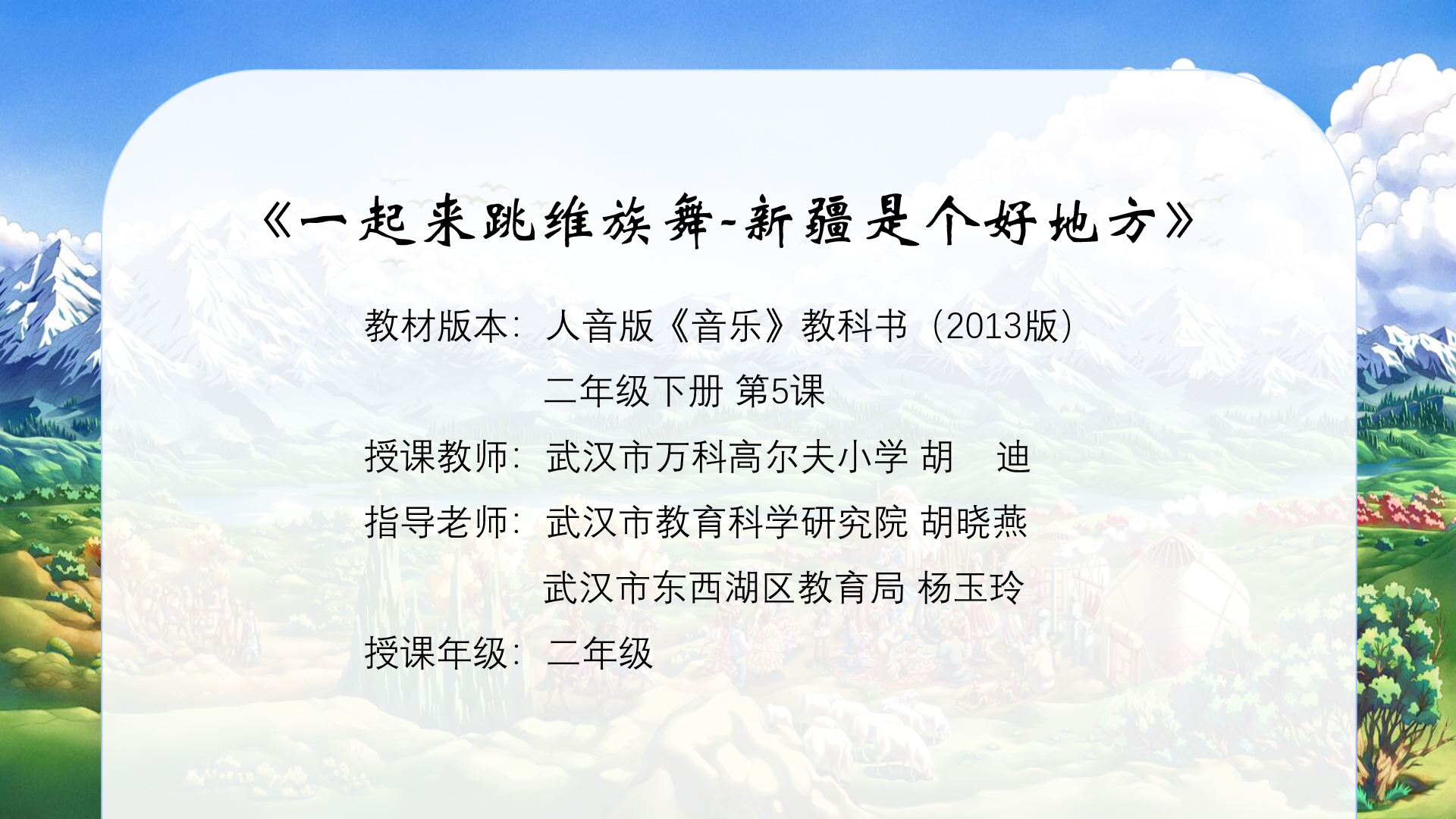 《一起来跳维族舞-新疆是个好地方》

教材版本：人音版《音乐》教科书（2013版）
二年级下册 第5课

授课教师：武汉市万科高尔夫小学 胡 迪

指导老师：武汉市教育科学研究院 胡晓燕
武汉市东西湖区教育局 杨玉玲

授课年级：二年级